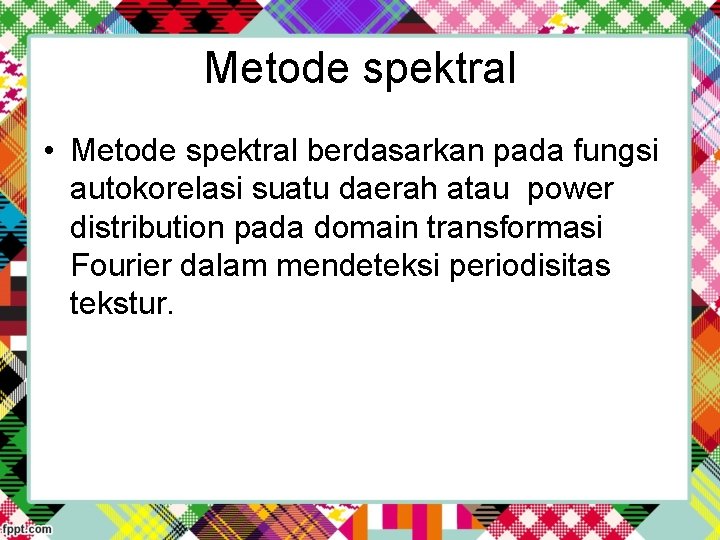 Metode spektral

• Metode spektral berdasarkan pada fungsi autokorelasi suatu daerah atau  power distribution pada domain transformasi Fourier dalam mendeteksi periodisitas tekstur.

fppt.com